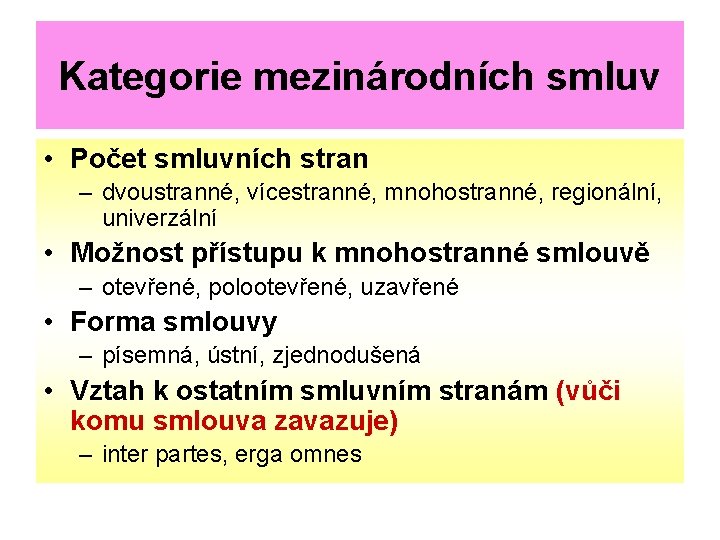 Kategorie mezinárodních smluv

• Počet smluvních stran
– dvoustranné, vícestranné, mnohostranné, regionální, univerzální

• Možnost přístupu k mnohostranné smlouvě
– otevřené, polootevřené, uzavřené

• Forma smlouvy
– písemná, ústní, zjednodušená

• Vztah k ostatním smluvním stranám (vůči komu smlouva zavazuje)
– inter partes, erga omnes